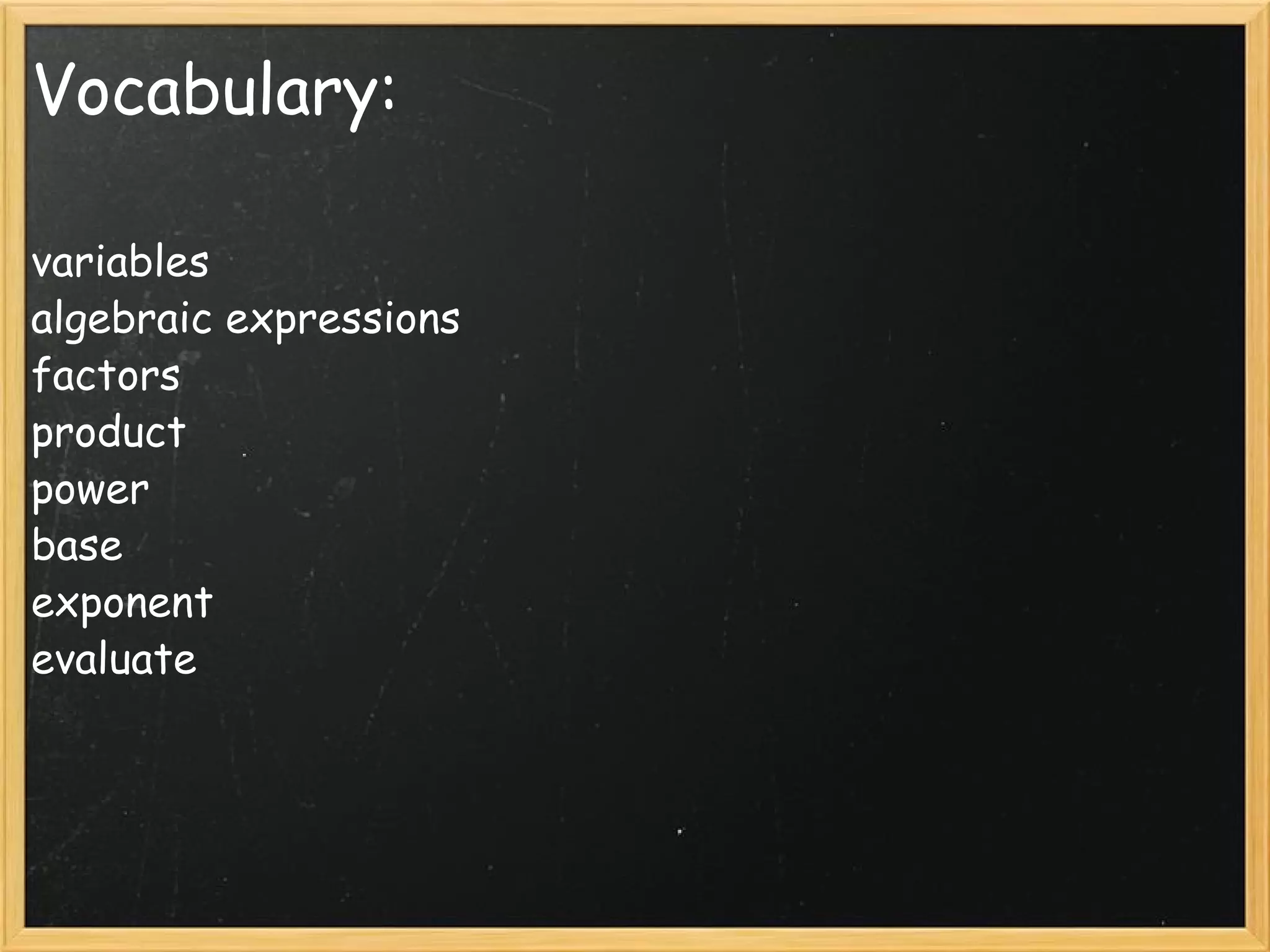 Vocabulary:

variables
algebraic expressions
factors
product
power
base
exponent
evaluate